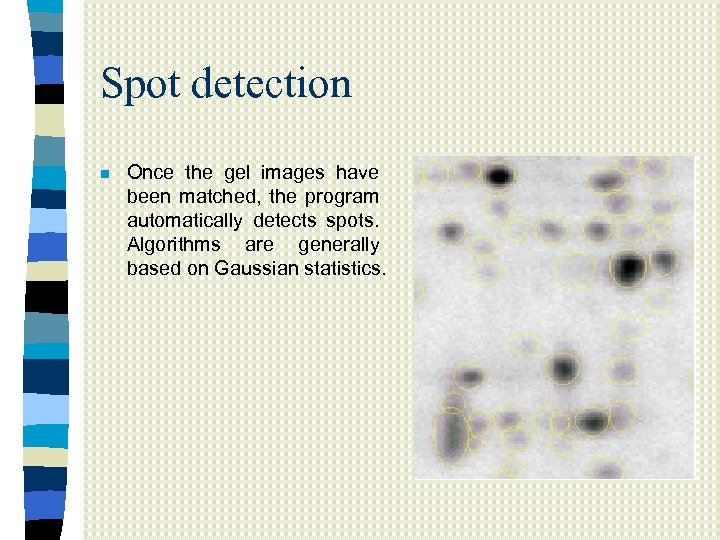 Spot detection

Once the gel images have been matched, the program automatically detects spots. Algorithms are generally based on Gaussian statistics.